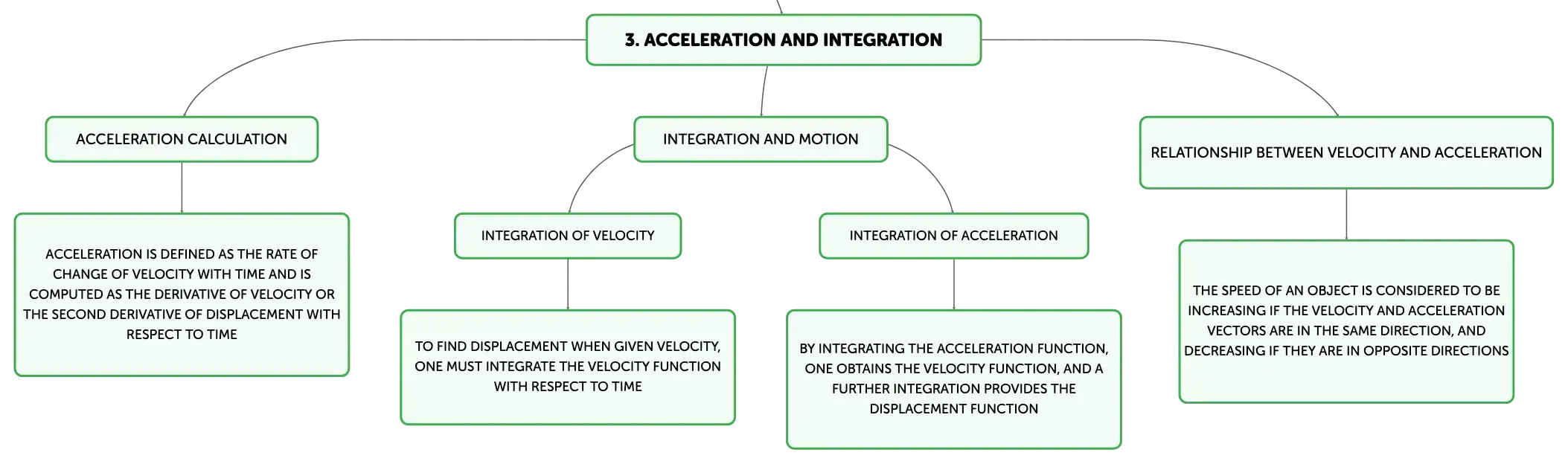 3. ACCELERATION AND INTEGRATION

ACCELERATION CALCULATION

ACCELERATION IS DEFINED AS THE RATE OF CHANGE OF VELOCITY WITH TIME AND IS COMPUTED AS THE DERIVATIVE OF VELOCITY OR THE SECOND DERIVATIVE OF DISPLACEMENT WITH RESPECT TO TIME

INTEGRATION AND MOTION

INTEGRATION OF VELOCITY

TO FIND DISPLACEMENT WHEN GIVEN VELOCITY, ONE MUST INTEGRATE THE VELOCITY FUNCTION WITH RESPECT TO TIME

INTEGRATION OF ACCELERATION

BY INTEGRATING THE ACCELERATION FUNCTION, ONE OBTAINS THE VELOCITY FUNCTION, AND A FURTHER INTEGRATION PROVIDES THE DISPLACEMENT FUNCTION

RELATIONSHIP BETWEEN VELOCITY AND ACCELERATION

THE SPEED OF AN OBJECT IS CONSIDERED TO BE INCREASING IF THE VELOCITY AND ACCELERATION VECTORS ARE IN THE SAME DIRECTION, AND DECREASING IF THEY ARE IN OPPOSITE DIRECTIONS